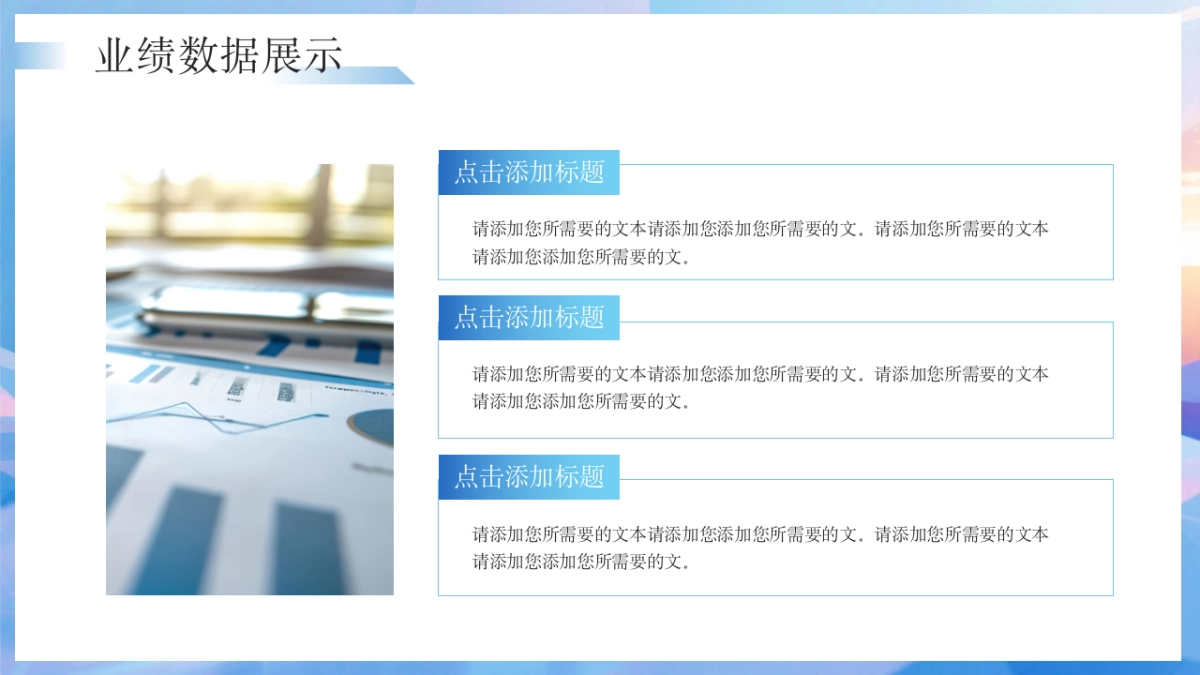 业绩数据展示

点击添加标题

请添加您所需要的文本请添加您添加您所需要的文。请添加您所需要的文本请添加您添加您所需要的文。

点击添加标题

请添加您所需要的文本请添加您添加您所需要的文。请添加您所需要的文本请添加您添加您所需要的文。

点击添加标题

请添加您所需要的文本请添加您添加您所需要的文。请添加您所需要的文本请添加您添加您所需要的文。